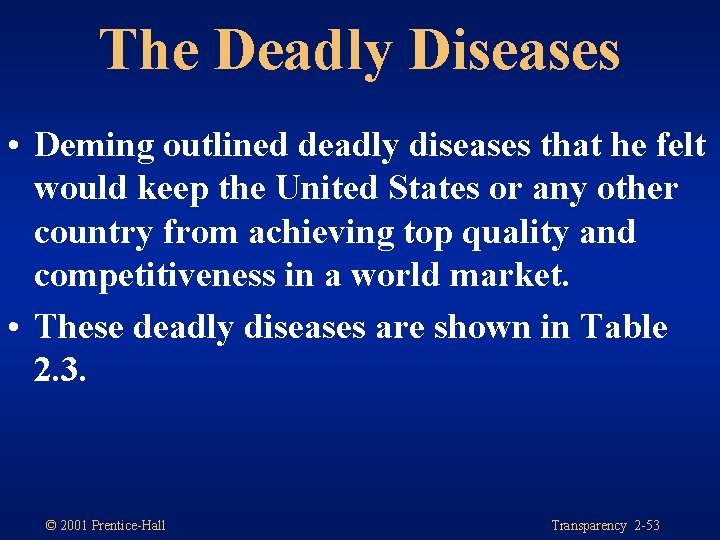 The Deadly Diseases

• Deming outlined deadly diseases that he felt would keep the United States or any other country from achieving top quality and competitiveness in a world market.

• These deadly diseases are shown in Table 2.3.

© 2001 Prentice-Hall

Transparency 2-53